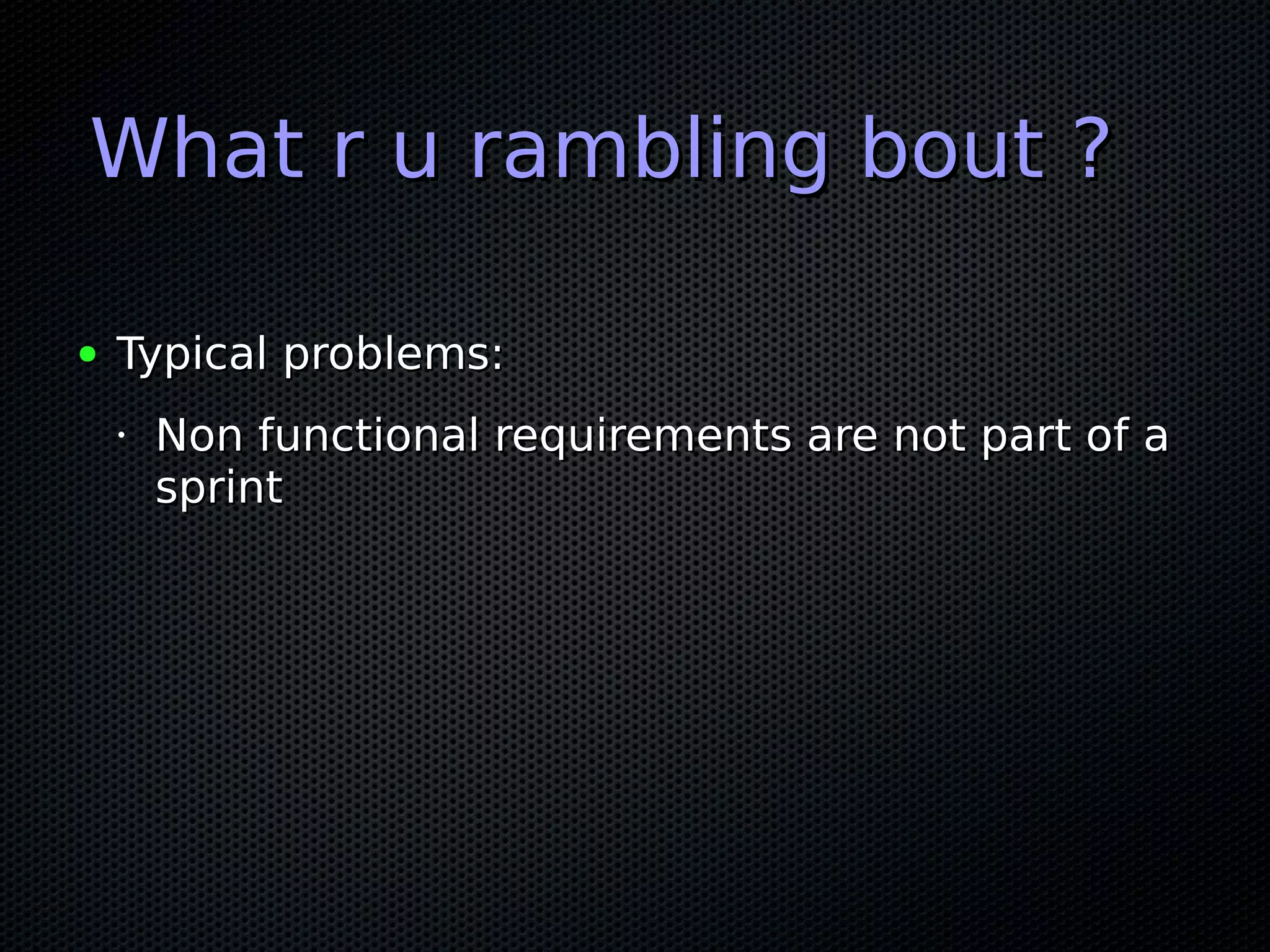 What r u rambling bout ?

• Typical problems:

· Non functional requirements are not part of a sprint